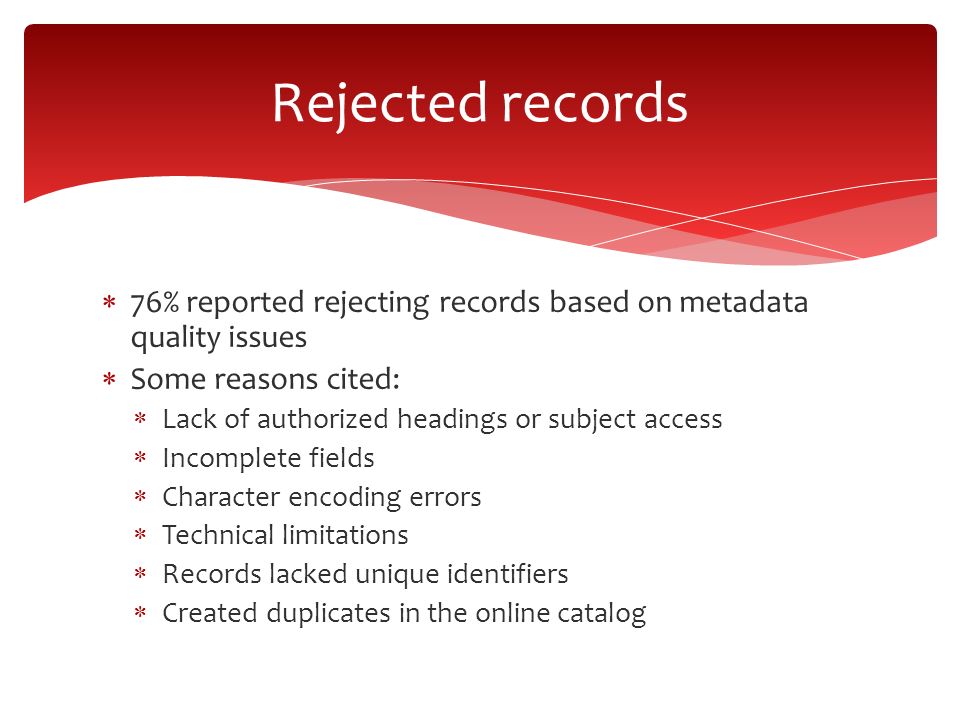 Rejected records

* 76% reported rejecting records based on metadata quality issues
* Some reasons cited:
  * Lack of authorized headings or subject access
  * Incomplete fields
  * Character encoding errors
  * Technical limitations
  * Records lacked unique identifiers
  * Created duplicates in the online catalog